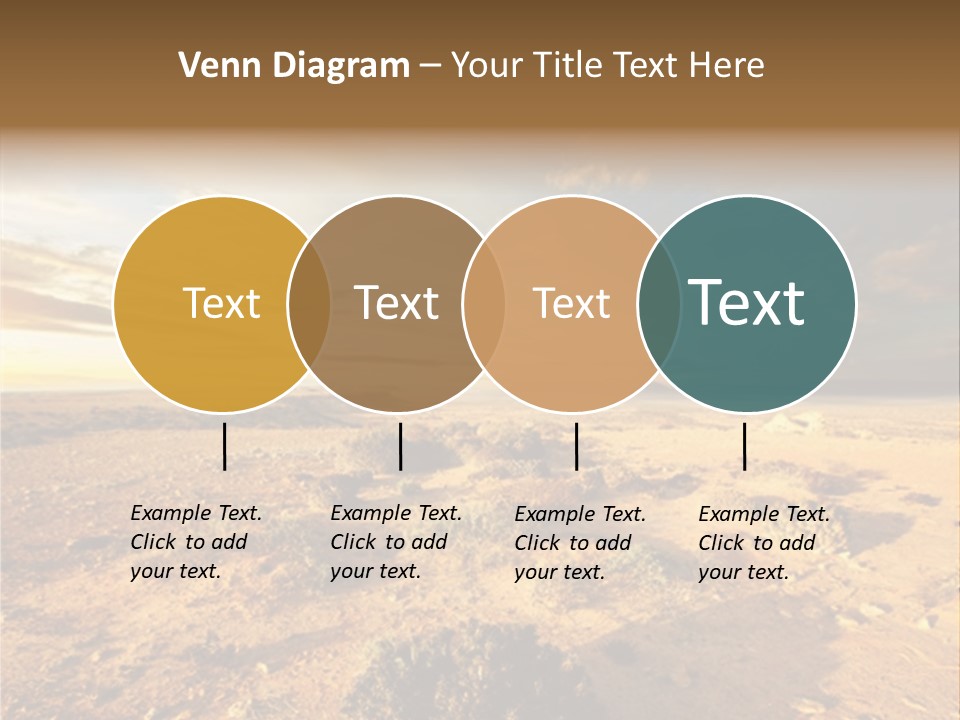 Venn Diagram – Your Title Text Here

Text

Text

Text

Text

Example Text. Click to add your text.

Example Text. Click to add your text.

Example Text. Click to add your text.

Example Text. Click to add your text.